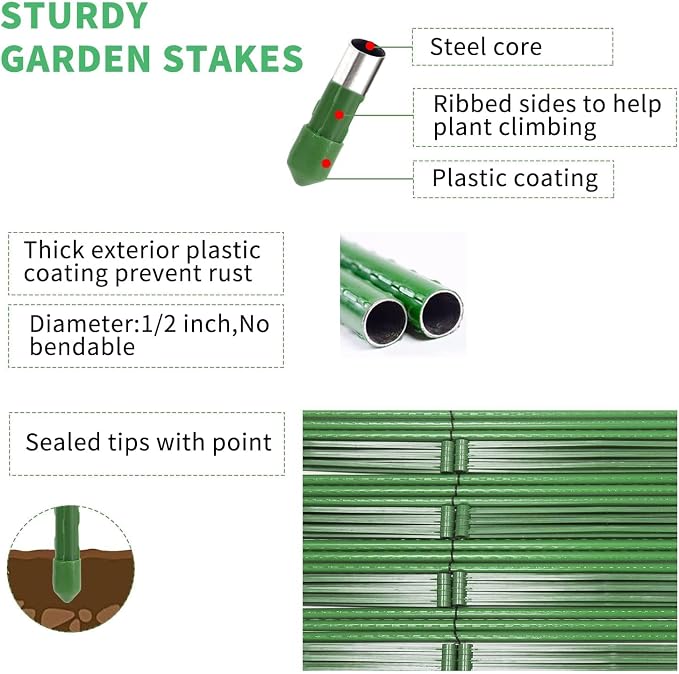 STURDY
GARDEN STAKES

Steel core

Ribbed sides to help plant climbing

Plastic coating

Thick exterior plastic coating prevent rust

Diameter:1/2 inch,No bendable

Sealed tips with point